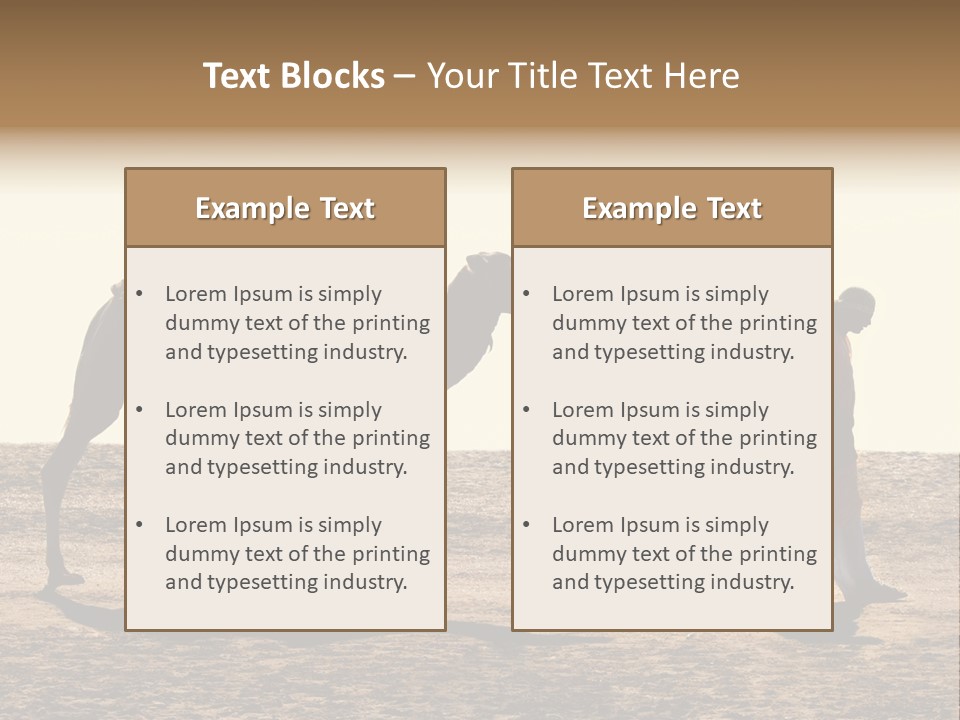 Text Blocks – Your Title Text Here

Example Text

• Lorem Ipsum is simply dummy text of the printing and typesetting industry.

• Lorem Ipsum is simply dummy text of the printing and typesetting industry.

• Lorem Ipsum is simply dummy text of the printing and typesetting industry.

Example Text

• Lorem Ipsum is simply dummy text of the printing and typesetting industry.

• Lorem Ipsum is simply dummy text of the printing and typesetting industry.

• Lorem Ipsum is simply dummy text of the printing and typesetting industry.